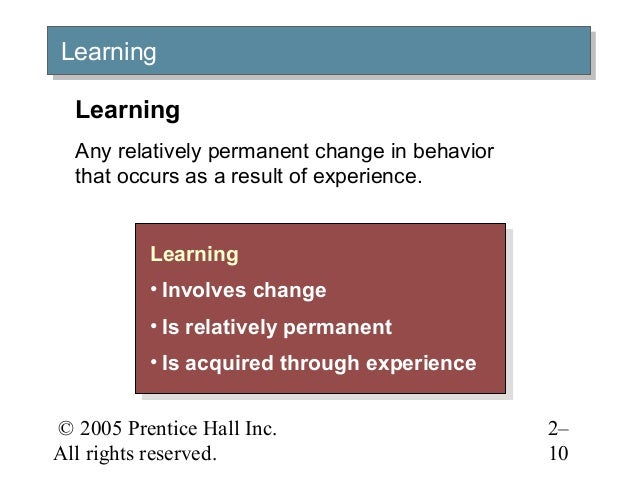 Learning

Learning

Any relatively permanent change in behavior that occurs as a result of experience.

Learning

• Involves change

• Is relatively permanent

• Is acquired through experience

© 2005 Prentice Hall Inc. All rights reserved.

2–10